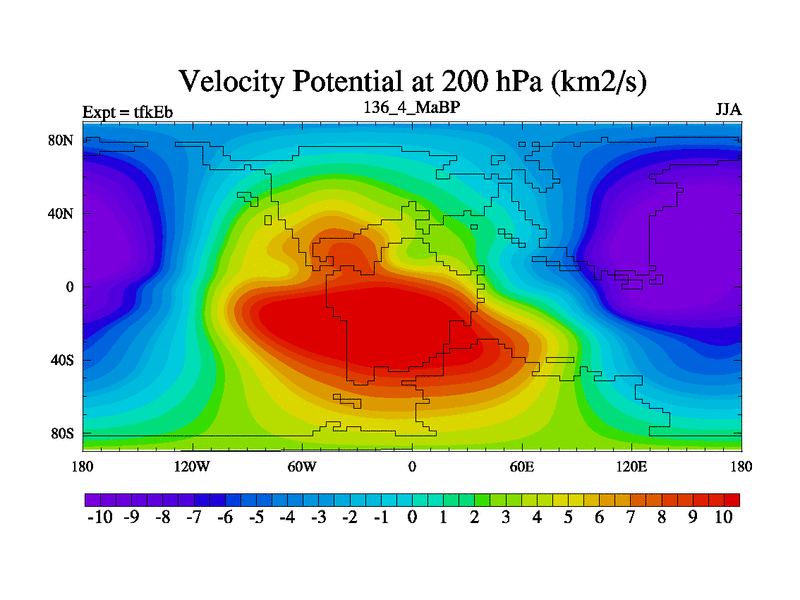 Velocity Potential at 200 hPa (km2/s)

Expt = tfkEb

136_4_MaBP

JJA

80N
40N
0
40S
80S

180
120W
60W
0
60E
120E
180

-10 -9 -8 -7 -6 -5 -4 -3 -2 -1 0 1 2 3 4 5 6 7 8 9 10